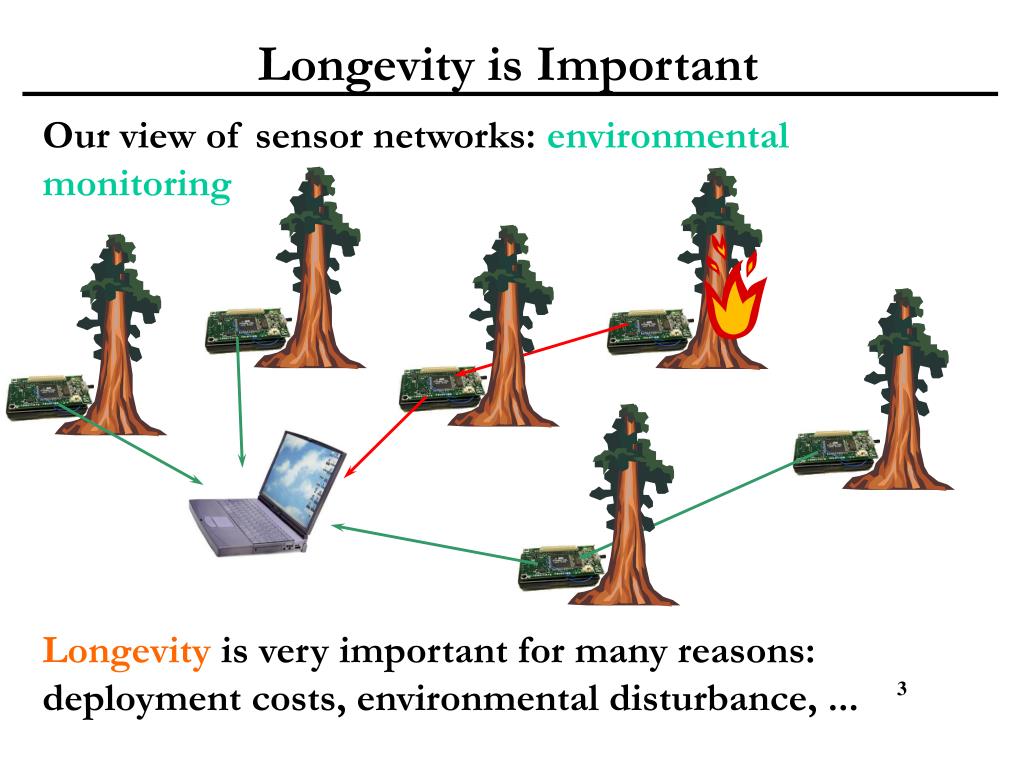 Longevity is Important

Our view of sensor networks: environmental monitoring

Longevity is very important for many reasons: deployment costs, environmental disturbance, ...

3